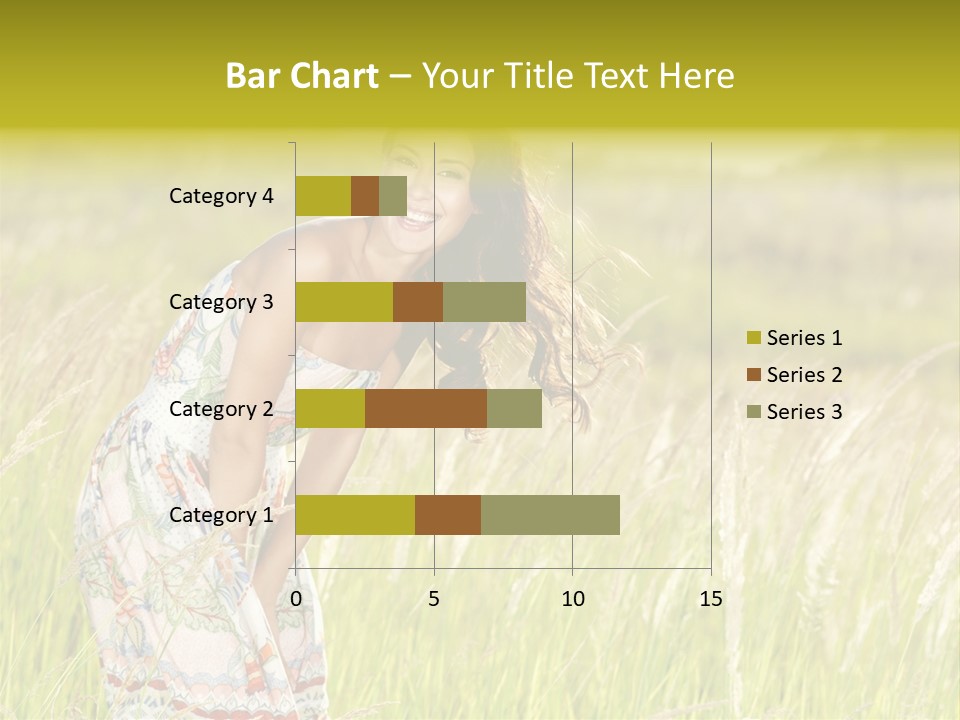 Bar Chart – Your Title Text Here

Category 4
Category 3
Category 2
Category 1

0
5
10
15

Series 1
Series 2
Series 3